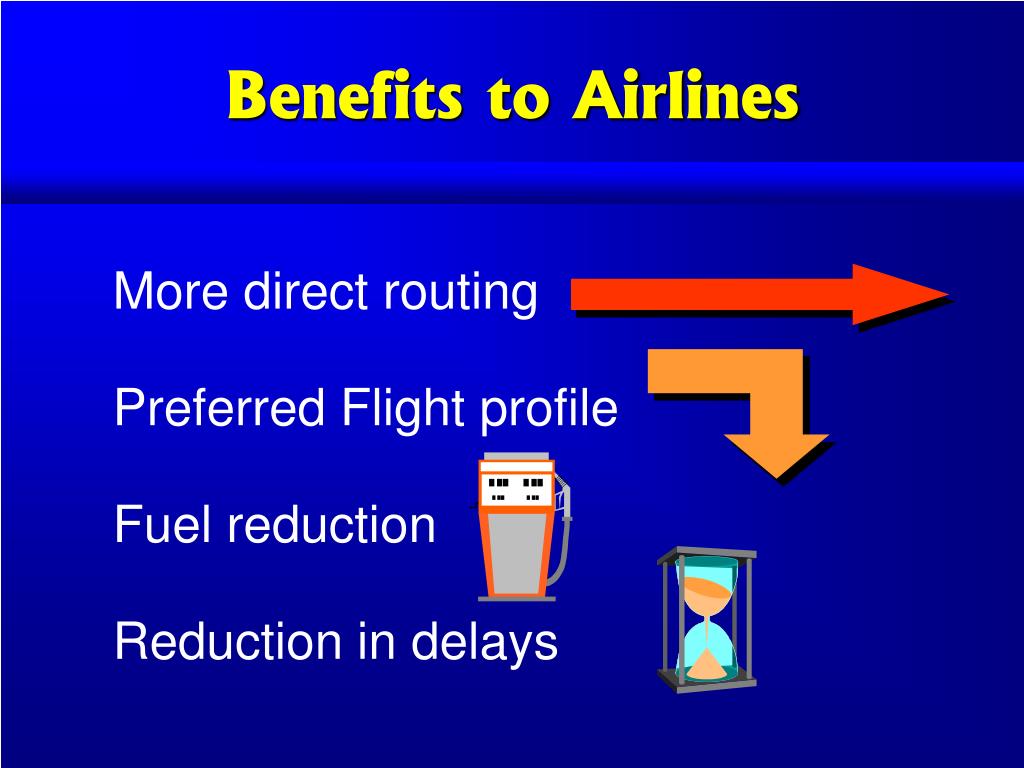 Benefits to Airlines

More direct routing

Preferred Flight profile

Fuel reduction

Reduction in delays